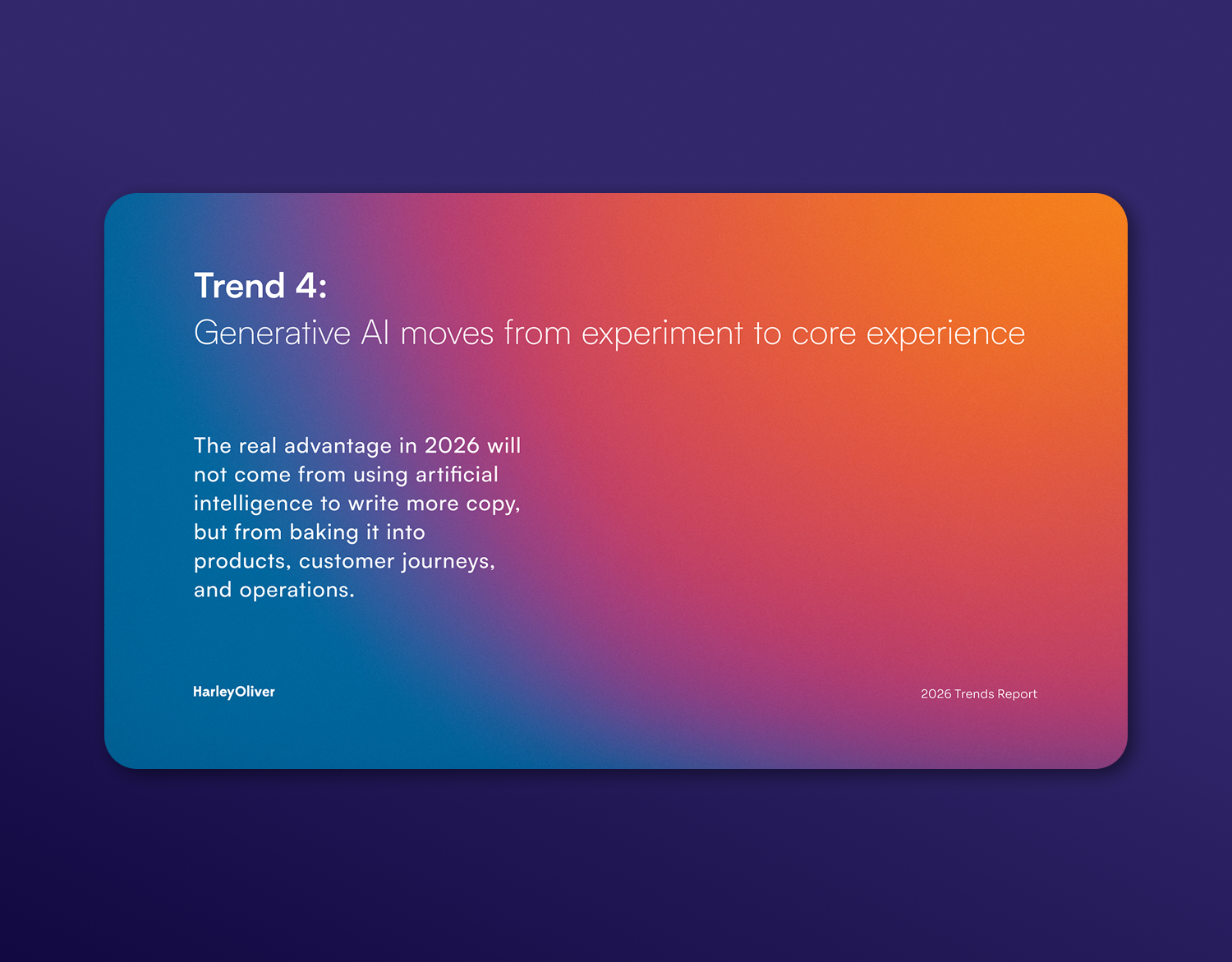 Trend 4:
Generative AI moves from experiment to core experience

The real advantage in 2026 will not come from using artificial intelligence to write more copy, but from baking it into products, customer journeys, and operations.

HarleyOliver

2026 Trends Report